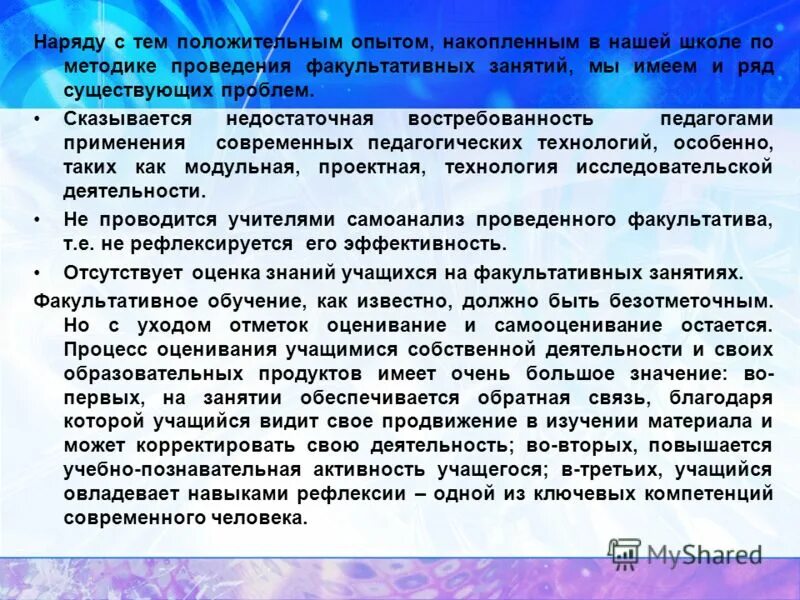 Наряду с тем положительным опытом, накопленным в нашей школе по методике проведения факультативных занятий, мы имеем и ряд существующих проблем.

• Сказывается недостаточная востребованность педагогами применения современных педагогических технологий, особенно, таких как модульная, проектная, технология исследовательской деятельности.

• Не проводится учителями самоанализ проведенного факультатива, т.е. не рефлексируется его эффективность.

• Отсутствует оценка знаний учащихся на факультативных занятиях.

Факультативное обучение, как известно, должно быть безотметочным. Но с уходом отметок оценивание и самооценивание остается. Процесс оценивания учащимися собственной деятельности и своих образовательных продуктов имеет очень большое значение: во-первых, на занятии обеспечивается обратная связь, благодаря которой учащийся видит свое продвижение в изучении материала и может корректировать свою деятельность; во-вторых, повышается учебно-познавательная активность учащегося; в-третьих, учащийся овладевает навыками рефлексии – одной из ключевых компетенций современного человека.

MyShared